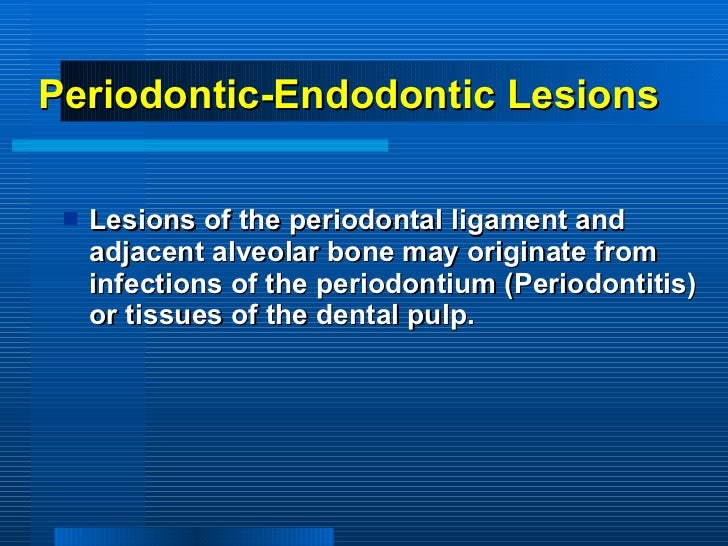 Periodontic-Endodontic Lesions

Lesions of the periodontal ligament and adjacent alveolar bone may originate from infections of the periodontium (Periodontitis) or tissues of the dental pulp.